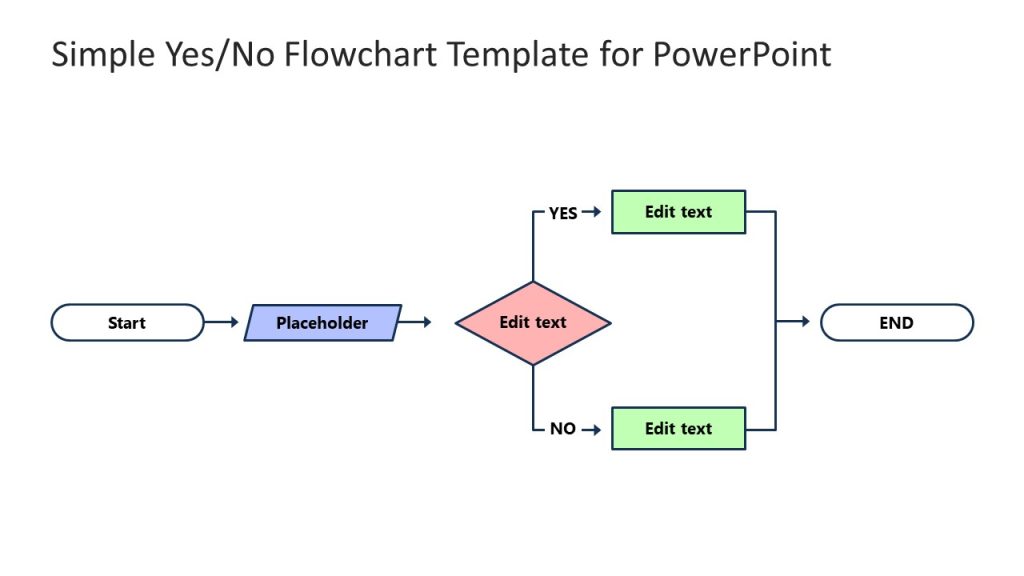 Simple Yes/No Flowchart Template for PowerPoint

Start

Placeholder

Edit text

YES

Edit text

NO

Edit text

END